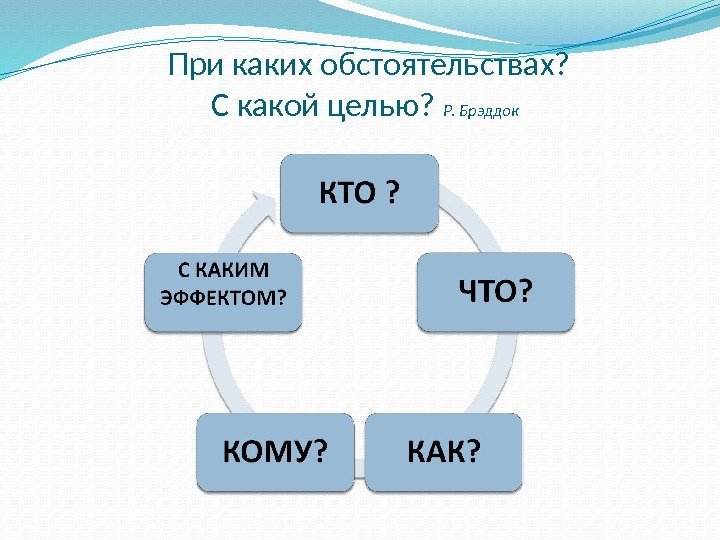 При каких обстоятельствах?
С какой целью? Р. Брэддок

КТО ?

ЧТО?

КАК?

КОМУ?

С КАКИМ ЭФФЕКТОМ?